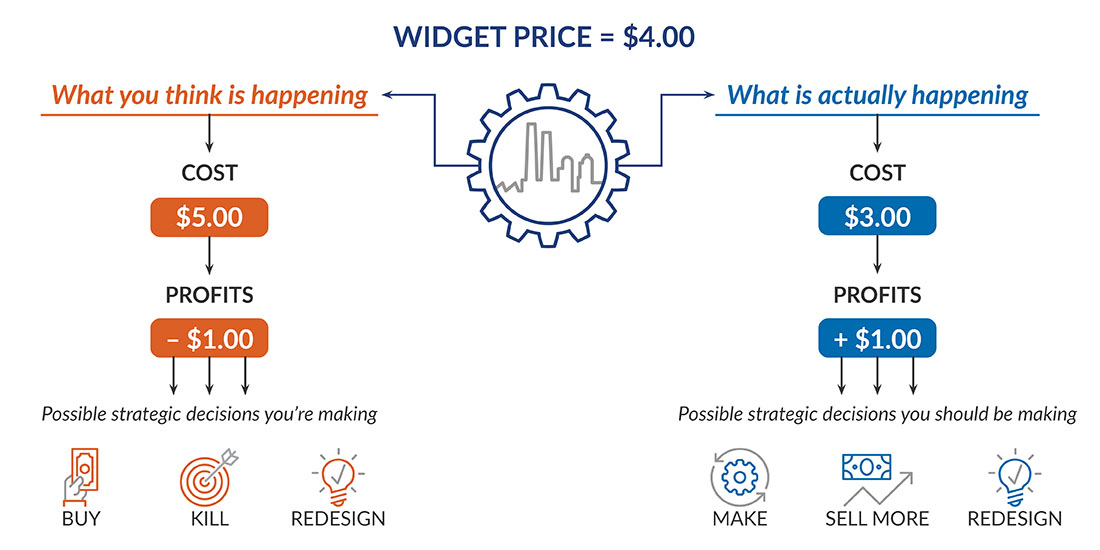 WIDGET PRICE = $4.00

What you think is happening

COST

$5.00

PROFITS

– $1.00

Possible strategic decisions you're making

BUY

KILL

REDESIGN

What is actually happening

COST

$3.00

PROFITS

+ $1.00

Possible strategic decisions you should be making

MAKE

SELL MORE

REDESIGN